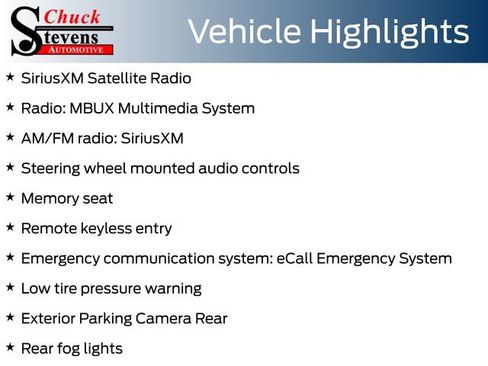 Chuck
Stevens
AUTOMOTIVE

Vehicle Highlights

★ SiriusXM Satellite Radio

★ Radio: MBUX Multimedia System

★ AM/FM radio: SiriusXM

★ Steering wheel mounted audio controls

★ Memory seat

★ Remote keyless entry

★ Emergency communication system: eCall Emergency System

★ Low tire pressure warning

★ Exterior Parking Camera Rear

★ Rear fog lights